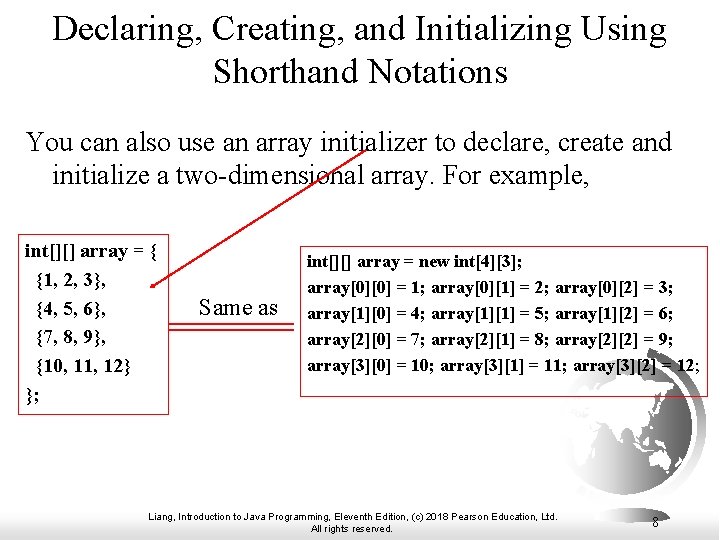 Declaring, Creating, and Initializing Using Shorthand Notations

You can also use an array initializer to declare, create and initialize a two-dimensional array. For example,

int[][] array = {
{1, 2, 3},
{4, 5, 6},
{7, 8, 9},
{10, 11, 12}
};

Same as

int[][] array = new int[4][3];
array[0][0] = 1; array[0][1] = 2; array[0][2] = 3;
array[1][0] = 4; array[1][1] = 5; array[1][2] = 6;
array[2][0] = 7; array[2][1] = 8; array[2][2] = 9;
array[3][0] = 10; array[3][1] = 11; array[3][2] = 12;

Liang, Introduction to Java Programming, Eleventh Edition, (c) 2018 Pearson Education, Ltd. All rights reserved.

8